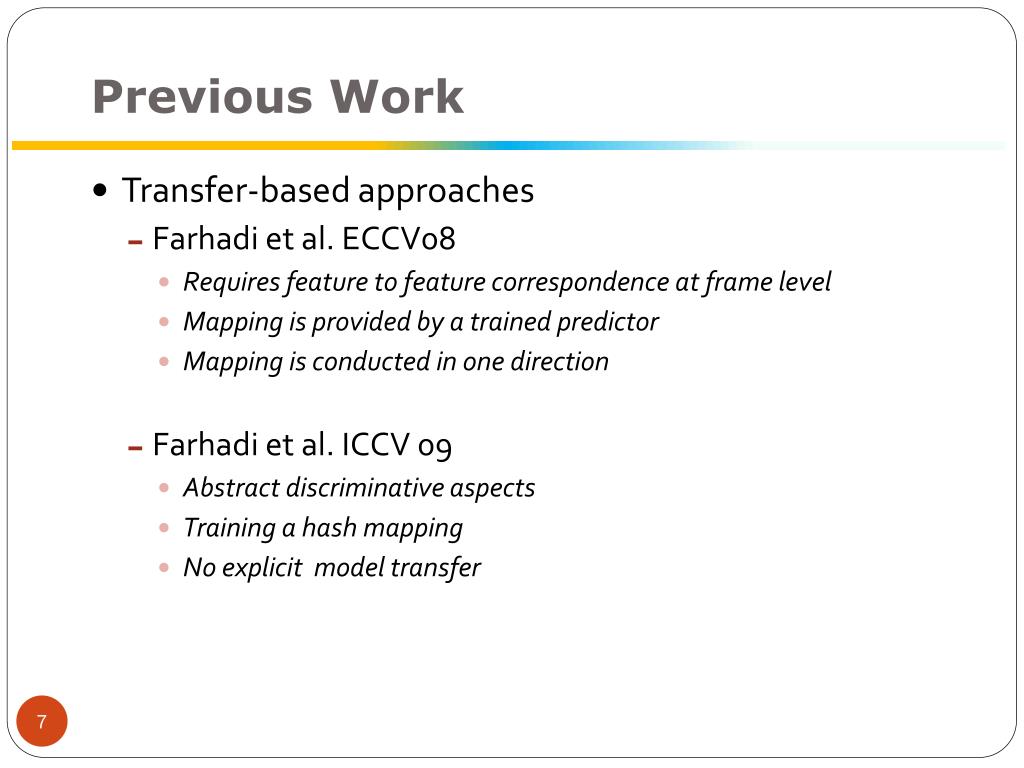 Previous Work

- Transfer-based approaches
  - Farhadi et al. ECCV08
    - Requires feature to feature correspondence at frame level
    - Mapping is provided by a trained predictor
    - Mapping is conducted in one direction

  - Farhadi et al. ICCV 09
    - Abstract discriminative aspects
    - Training a hash mapping
    - No explicit model transfer

7